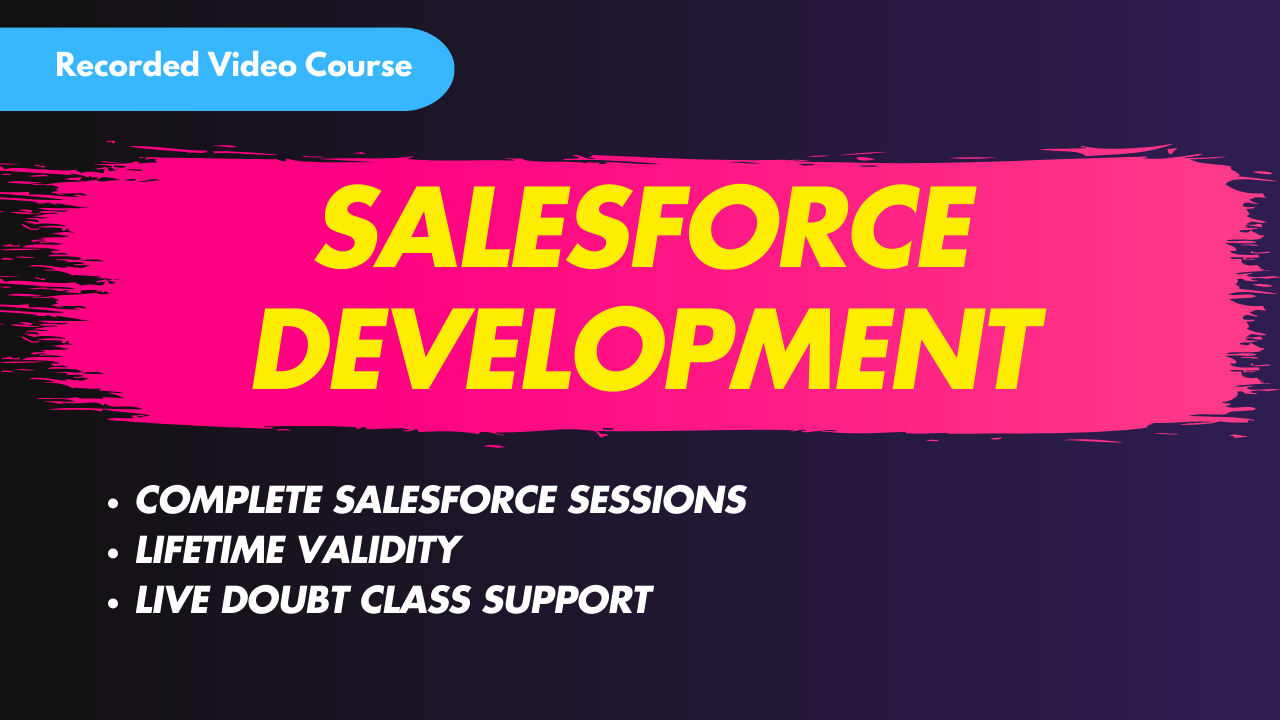 Recorded Video Course

SALESFORCE DEVELOPMENT

• COMPLETE SALESFORCE SESSIONS
• LIFETIME VALIDITY
• LIVE DOUBT CLASS SUPPORT